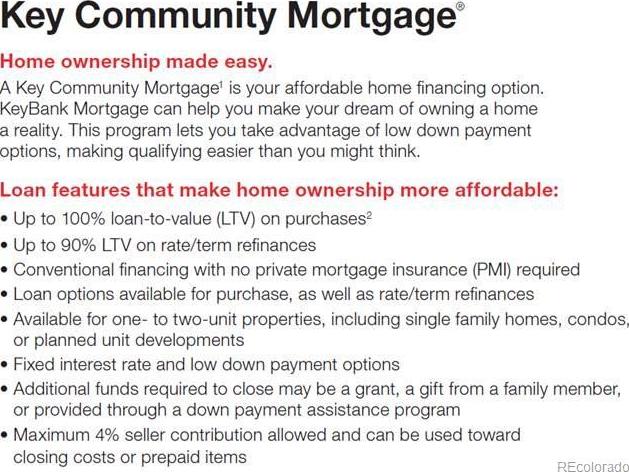 Key Community Mortgage®

Home ownership made easy.

A Key Community Mortgage¹ is your affordable home financing option. KeyBank Mortgage can help you make your dream of owning a home a reality. This program lets you take advantage of low down payment options, making qualifying easier than you might think.

Loan features that make home ownership more affordable:

• Up to 100% loan-to-value (LTV) on purchases²
• Up to 90% LTV on rate/term refinances
• Conventional financing with no private mortgage insurance (PMI) required
• Loan options available for purchase, as well as rate/term refinances
• Available for one- to two-unit properties, including single family homes, condos, or planned unit developments
• Fixed interest rate and low down payment options
• Additional funds required to close may be a grant, a gift from a family member, or provided through a down payment assistance program
• Maximum 4% seller contribution allowed and can be used toward closing costs or prepaid items

REcolorado